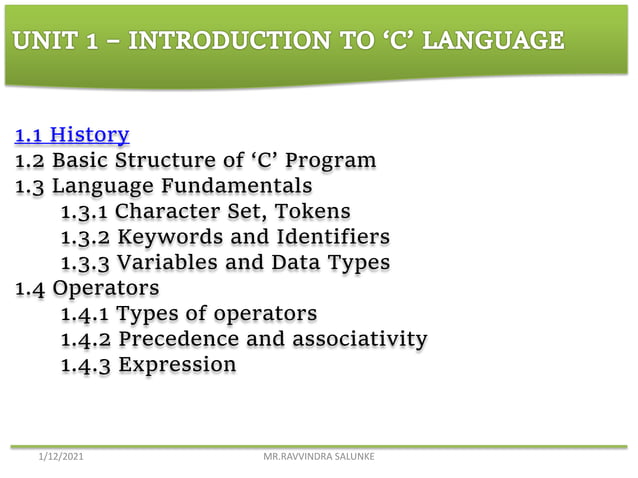 UNIT 1 – INTRODUCTION TO ‘C’ LANGUAGE

1.1 History
1.2 Basic Structure of ‘C’ Program
1.3 Language Fundamentals
1.3.1 Character Set, Tokens
1.3.2 Keywords and Identifiers
1.3.3 Variables and Data Types
1.4 Operators
1.4.1 Types of operators
1.4.2 Precedence and associativity
1.4.3 Expression

1/12/2021
MR.RAVVINDRA SALUNKE